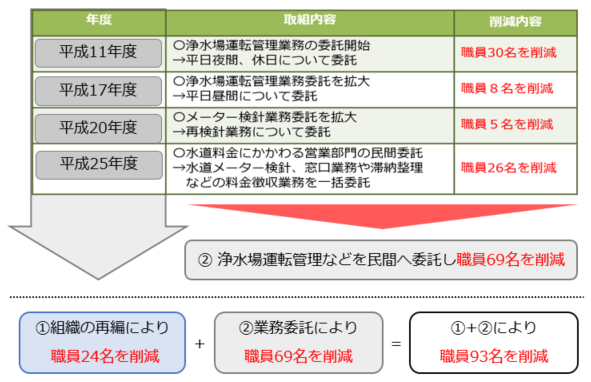 | 年度 | 取組内容 | 削減内容 |
|---|---|---|
| 平成11年度 | ○浄水場運転管理業務の委託開始 →平日夜間、休日について委託 | 職員30名を削減 |
| 平成17年度 | ○浄水場運転管理業務委託を拡大 →平日昼間について委託 | 職員８名を削減 |
| 平成20年度 | ○メーター検針業務委託を拡大 →再検針業務について委託 | 職員５名を削減 |
| 平成25年度 | ○水道料金にかかわる営業部門の民間委託 →水道メーター検針、窓口業務や滞納整理などの料金徴収業務を一括委託 | 職員26名を削減 |

② 浄水場運転管理などを民間へ委託し職員69名を削減

①組織の再編により
職員24名を削減

+

②業務委託により
職員69名を削減

=

①+②により
職員93名を削減